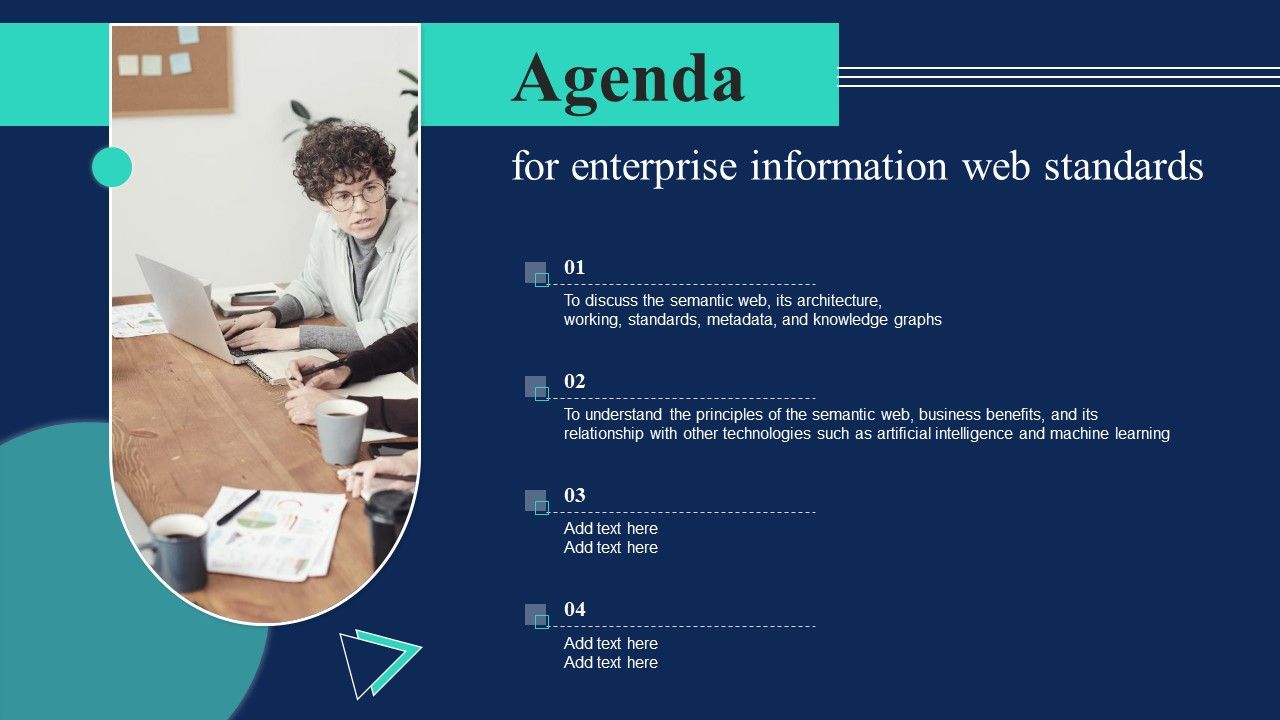 Agenda

for enterprise information web standards

01

To discuss the semantic web, its architecture, working, standards, metadata, and knowledge graphs

02

To understand the principles of the semantic web, business benefits, and its relationship with other technologies such as artificial intelligence and machine learning

03

Add text here
Add text here

04

Add text here
Add text here